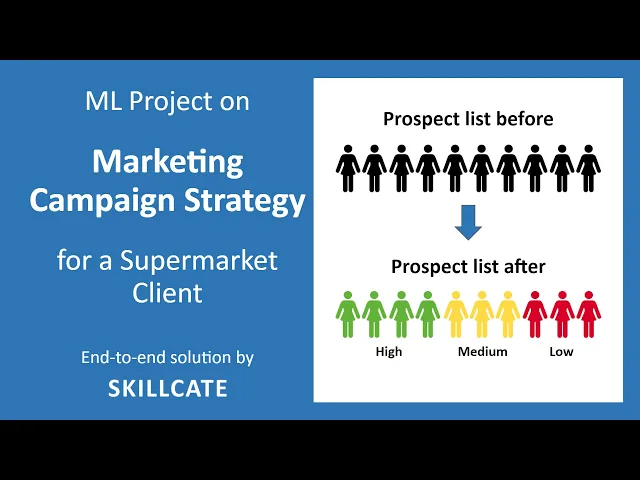 ML Project on

Marketing Campaign Strategy

for a Supermarket Client

End-to-end solution by

SKILLCATE

Prospect list before

Prospect list after

High

Medium

Low